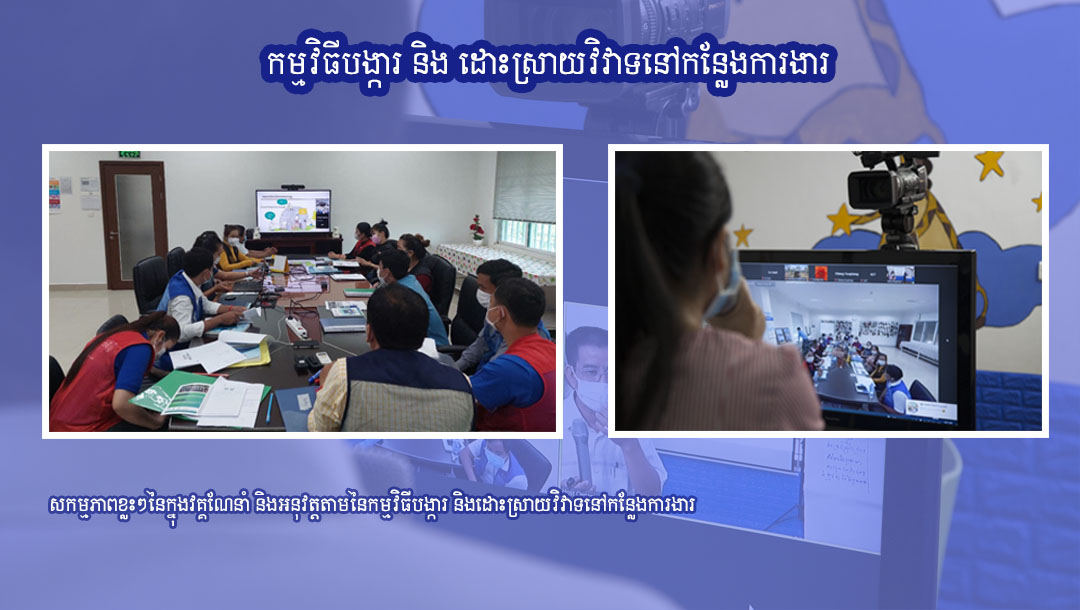 កម្មវិធីបង្ការ និង ដោះស្រាយវិវាទនៅកន្លែងការងារ

សកម្មភាពខ្លះៗនៃក្នុងវគ្គណែនាំ និងអនុវត្តតាមនៃកម្មវិធីបង្ការ និងដោះស្រាយវិវាទនៅកន្លែងការងារ